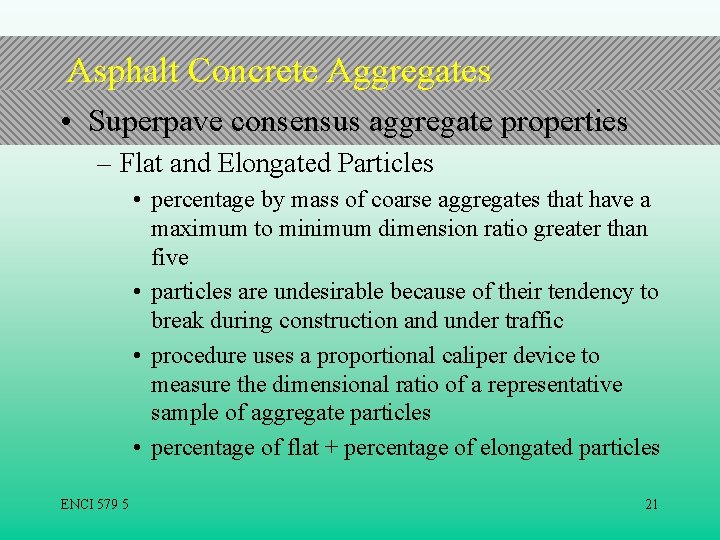 Asphalt Concrete Aggregates

• Superpave consensus aggregate properties

– Flat and Elongated Particles

• percentage by mass of coarse aggregates that have a maximum to minimum dimension ratio greater than five

• particles are undesirable because of their tendency to break during construction and under traffic

• procedure uses a proportional caliper device to measure the dimensional ratio of a representative sample of aggregate particles

• percentage of flat + percentage of elongated particles

ENCI 579 5

21